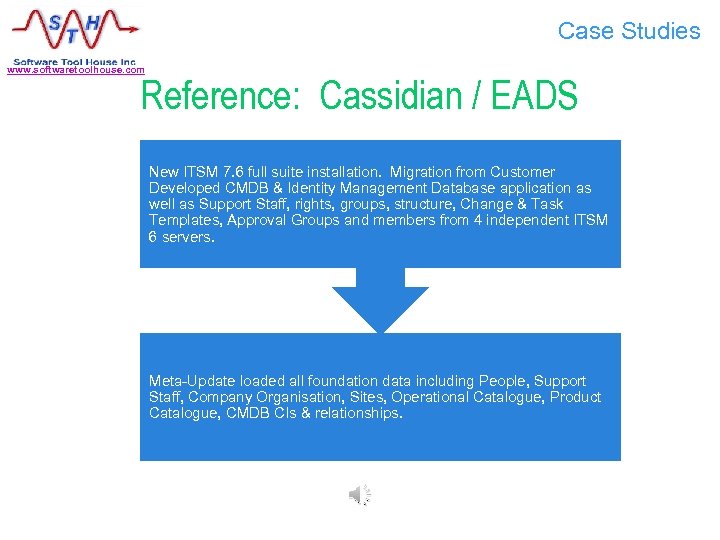 S T H
Software Tool House Inc
www.softwaretoolhouse.com

Case Studies

Reference: Cassidian / EADS

New ITSM 7.6 full suite installation. Migration from Customer Developed CMDB & Identity Management Database application as well as Support Staff, rights, groups, structure, Change & Task Templates, Approval Groups and members from 4 independent ITSM 6 servers.

Meta-Update loaded all foundation data including People, Support Staff, Company Organisation, Sites, Operational Catalogue, Product Catalogue, CMDB CIs & relationships.